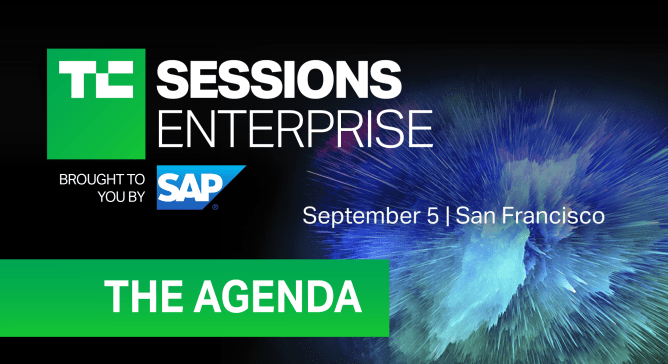 TC SESSIONS
ENTERPRISE

BROUGHT TO YOU BY SAP®

September 5 | San Francisco

THE AGENDA